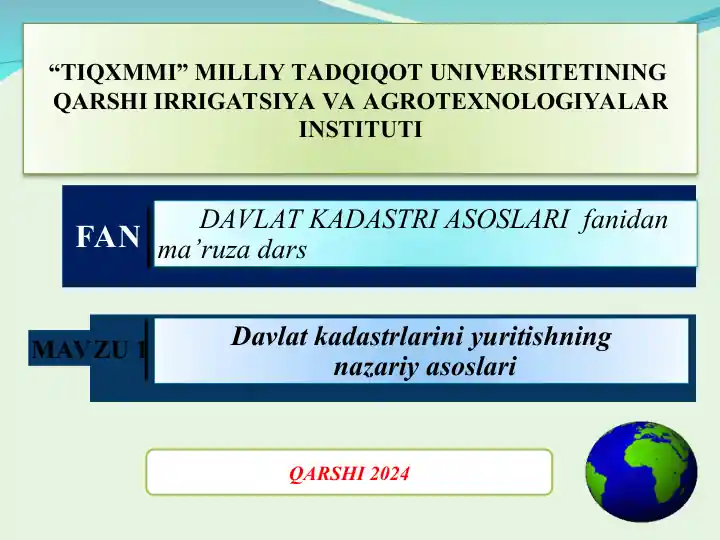 “TIQXMMI” MILLIY TADQIQOT UNIVERSITETINING QARSHI IRRIGATSIYA VA AGROTEXNOLOGIYALAR INSTITUTI

FAN

DAVLAT KADASTRI ASOSLARI fanidan ma’ruza dars

MAVZU 1

Davlat kadastrlarini yuritishning nazariy asoslari

QARSHI 2024